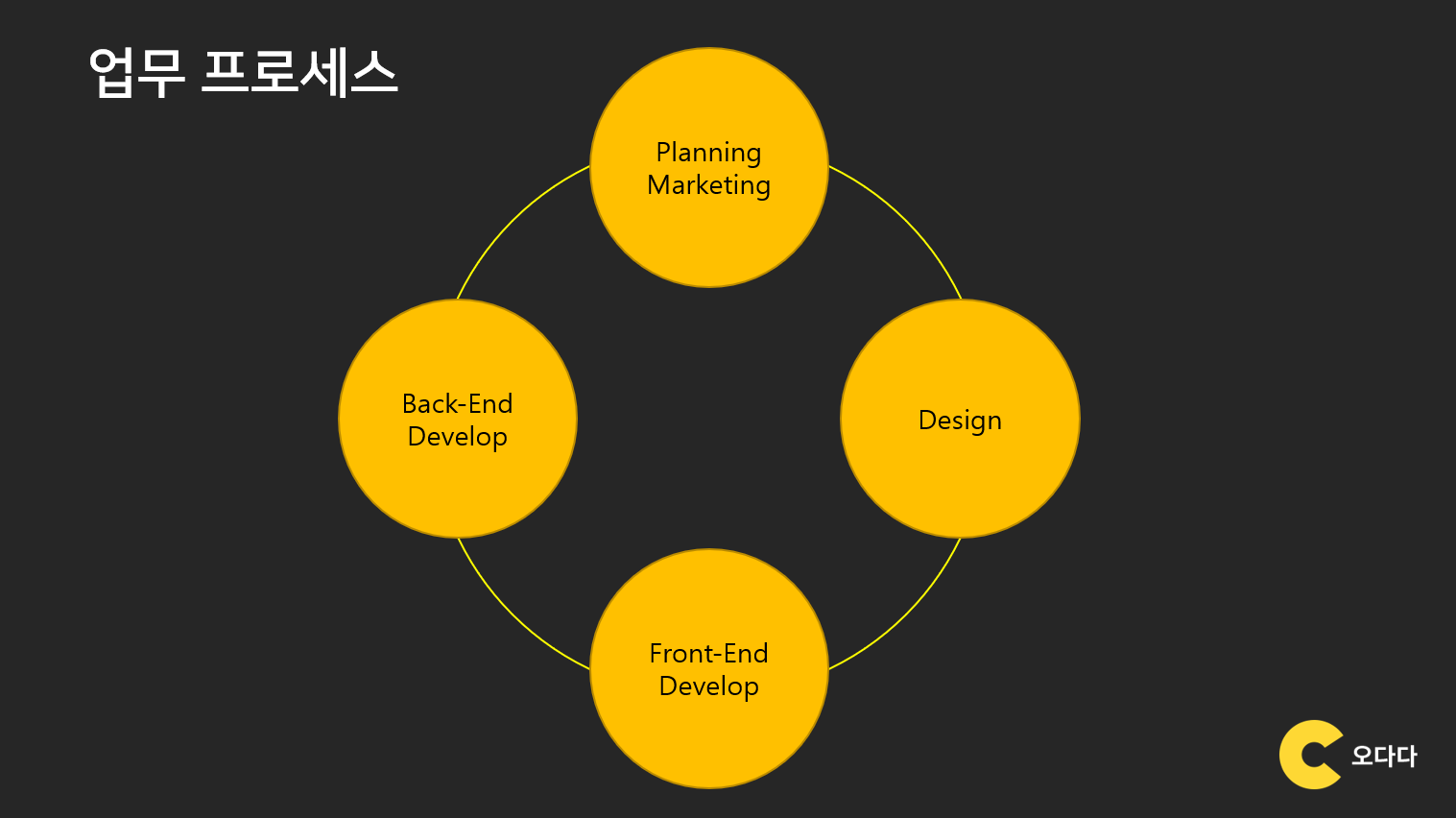 업무 프로세스

Planning
Marketing

Back-End
Develop

Design

Front-End
Develop

오다다